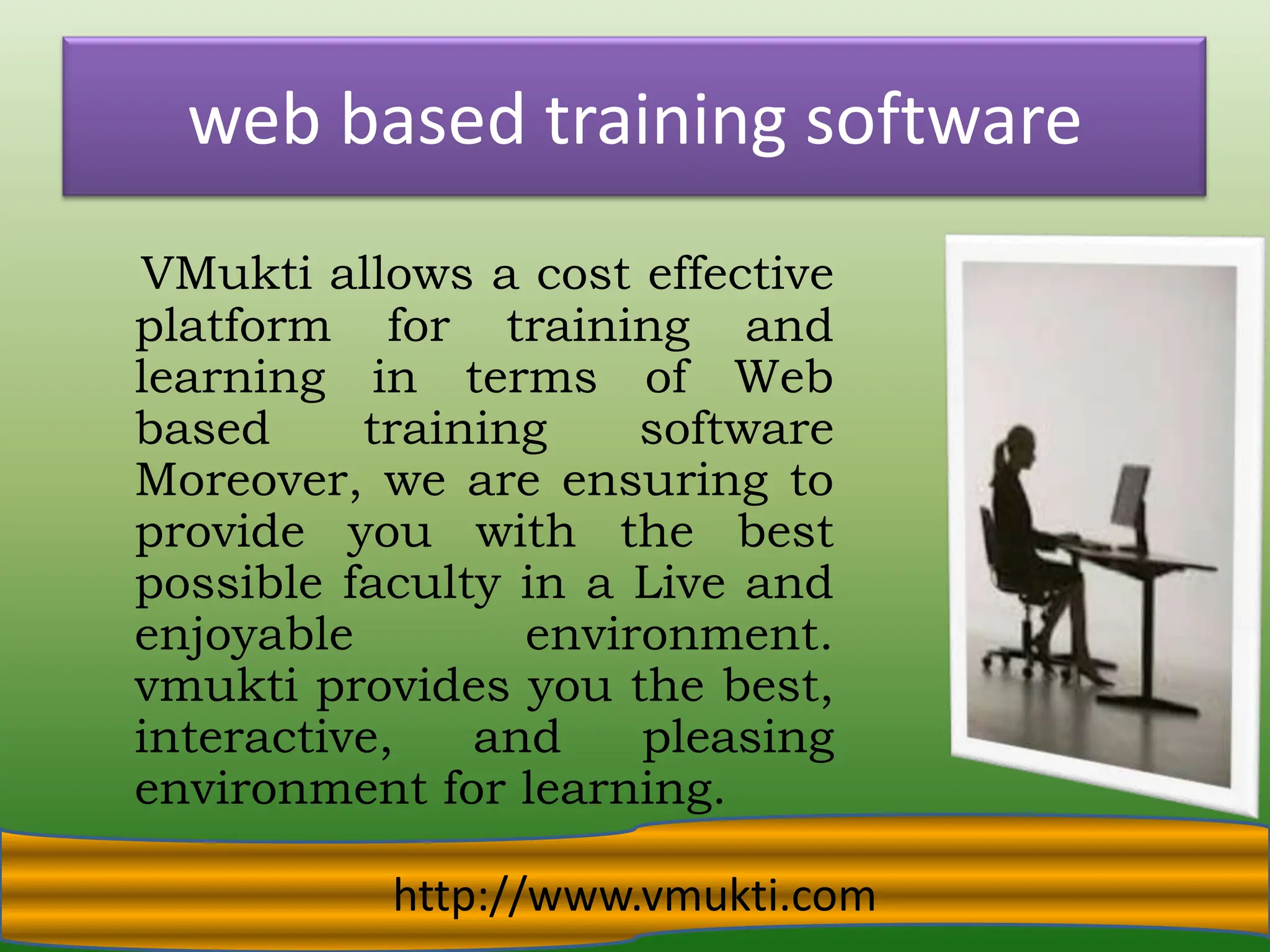 web based training software

VMukti allows a cost effective platform for training and learning in terms of Web based training software Moreover, we are ensuring to provide you with the best possible faculty in a Live and enjoyable environment. vmukti provides you the best, interactive, and pleasing environment for learning.

http://www.vmukti.com